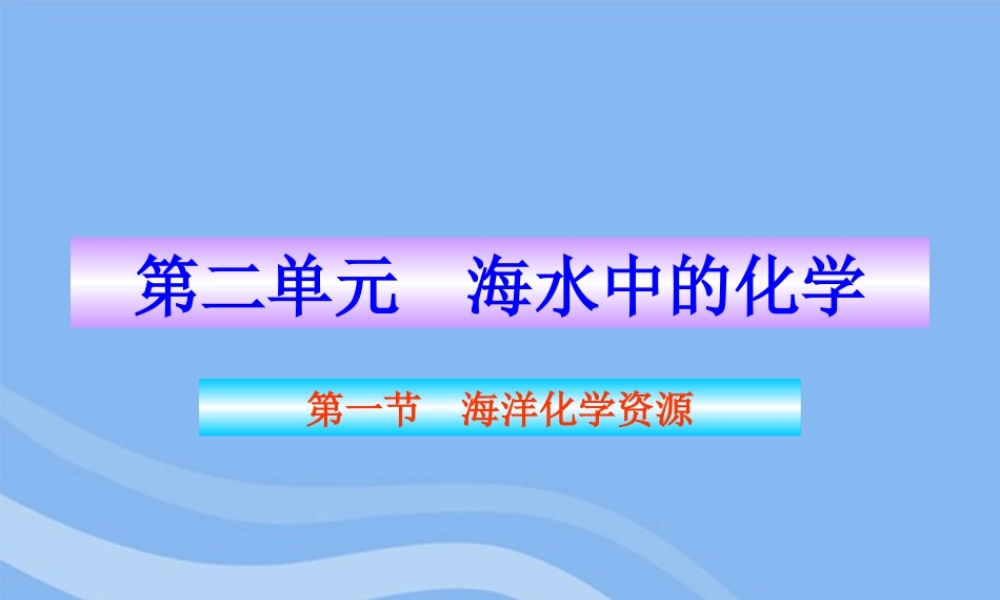 第二单元　海水中的化学

第一节　海洋化学资源